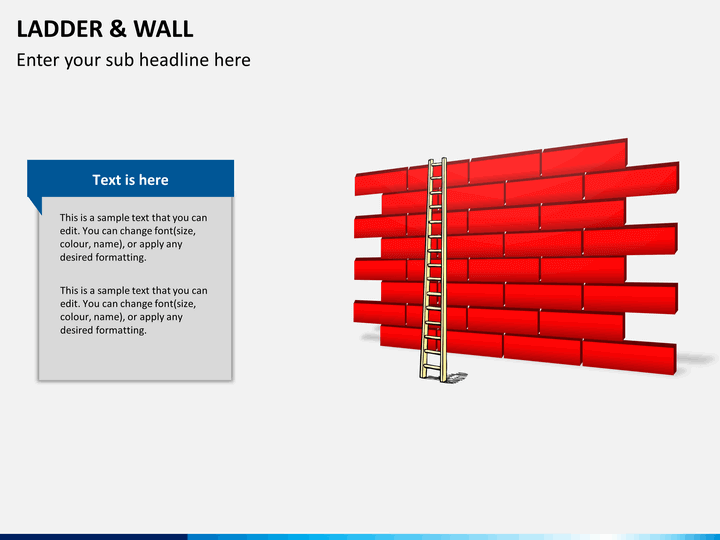 LADDER & WALL

Enter your sub headline here

Text is here

This is a sample text that you can edit. You can change font(size, colour, name), or apply any desired formatting.

This is a sample text that you can edit. You can change font(size, colour, name), or apply any desired formatting.